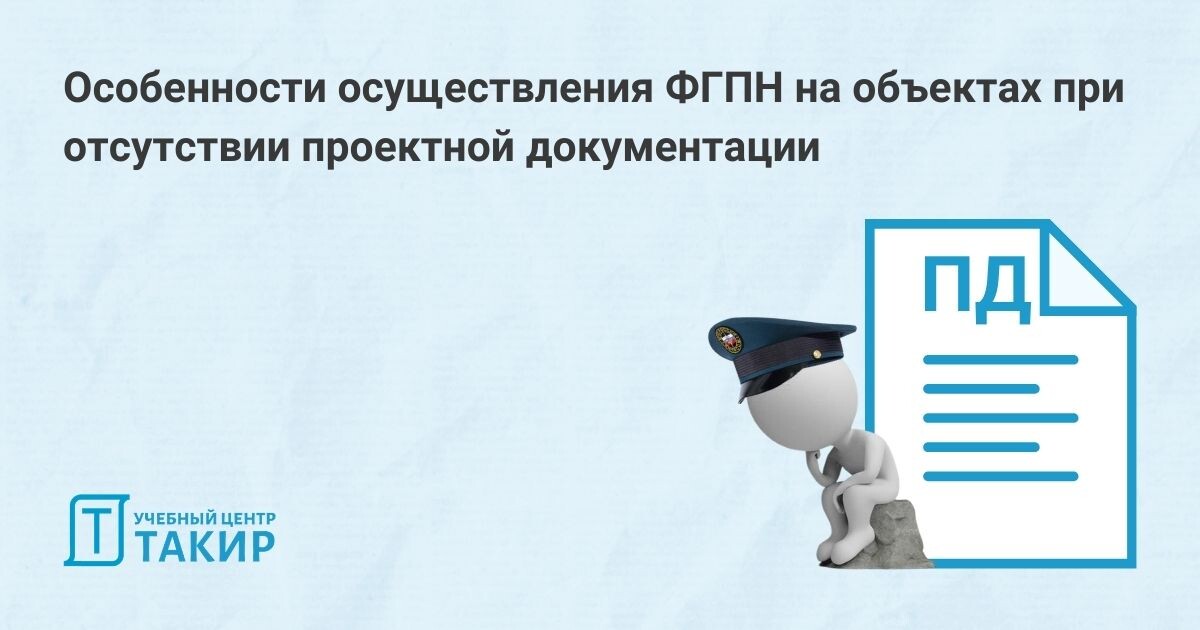 Особенности осуществления ФГПН на объектах при отсутствии проектной документации

ПД

Т УЧЕБНЫЙ ЦЕНТР
ТАКИР